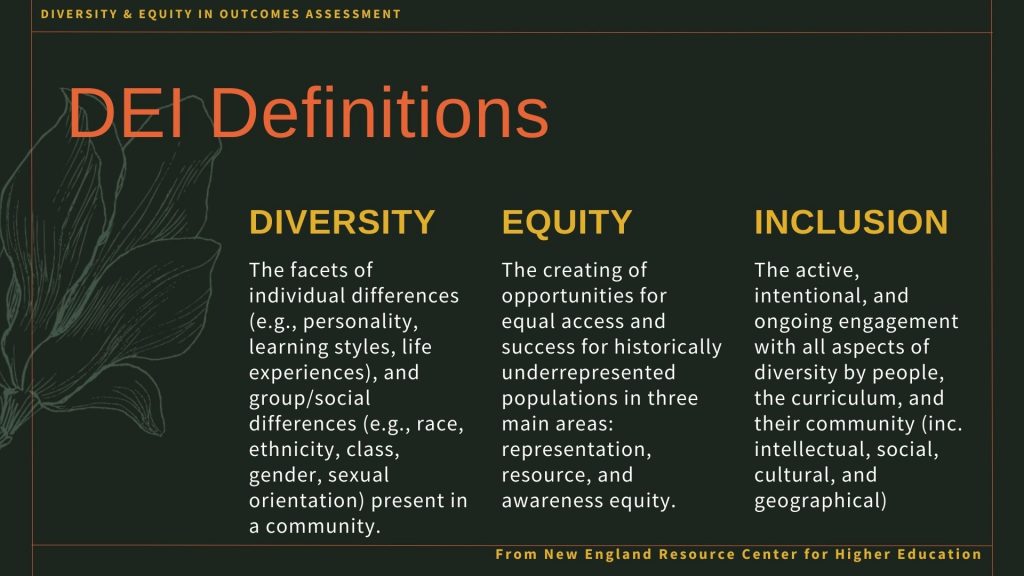 DIVERSITY & EQUITY IN OUTCOMES ASSESSMENT

DEI Definitions

DIVERSITY

The facets of individual differences (e.g., personality, learning styles, life experiences), and group/social differences (e.g., race, ethnicity, class, gender, sexual orientation) present in a community.

EQUITY

The creating of opportunities for equal access and success for historically underrepresented populations in three main areas: representation, resource, and awareness equity.

INCLUSION

The active, intentional, and ongoing engagement with all aspects of diversity by people, the curriculum, and their community (inc. intellectual, social, cultural, and geographical)

From New England Resource Center for Higher Education